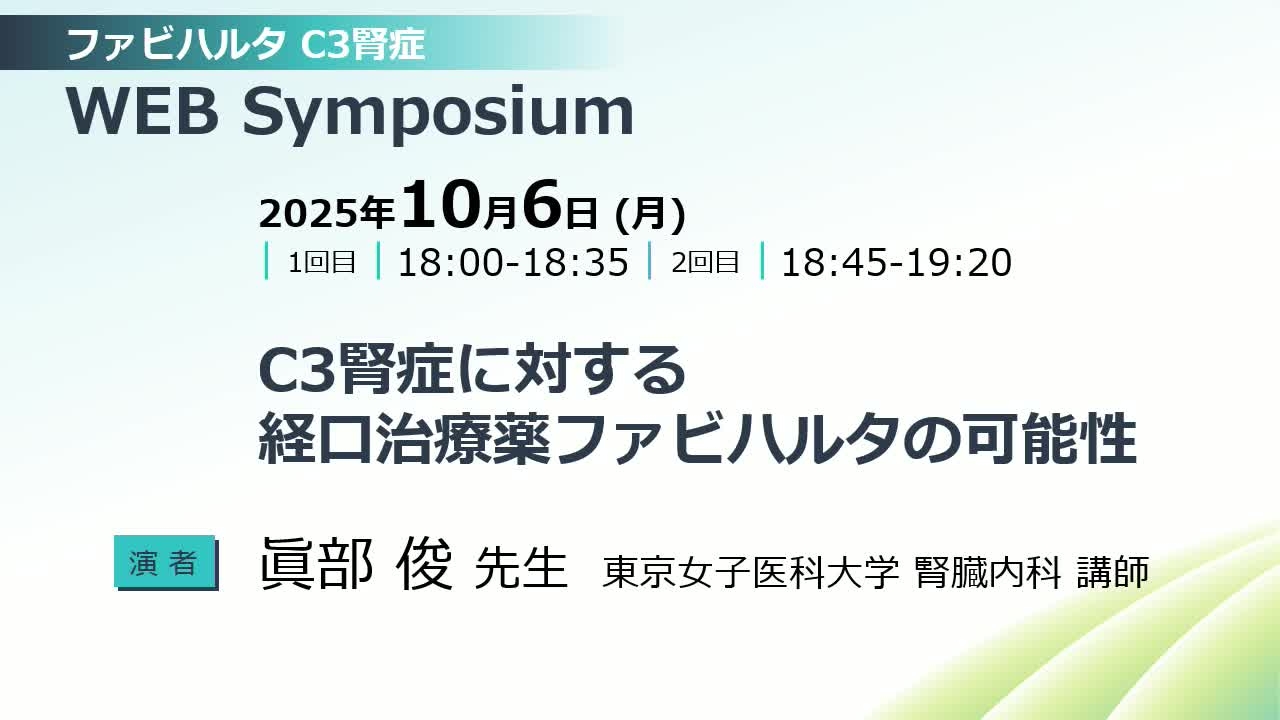 ファビハルタ C3腎症
WEB Symposium

2025年10月6日 (月)
1回目 18:00-18:35 2回目 18:45-19:20

C3腎症に対する
経口治療薬ファビハルタの可能性

演者 眞部 俊 先生 東京女子医科大学 腎臓内科 講師